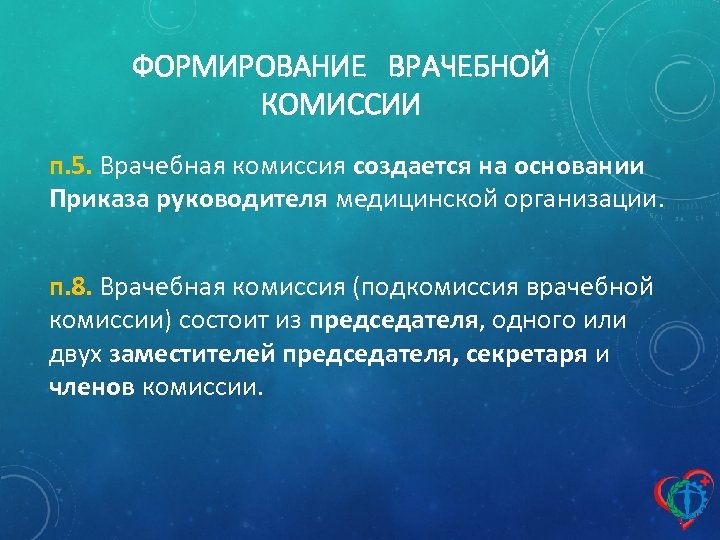 ФОРМИРОВАНИЕ ВРАЧЕБНОЙ КОМИССИИ

п.5. Врачебная комиссия создается на основании Приказа руководителя медицинской организации.

п.8. Врачебная комиссия (подкомиссия врачебной комиссии) состоит из председателя, одного или двух заместителей председателя, секретаря и членов комиссии.